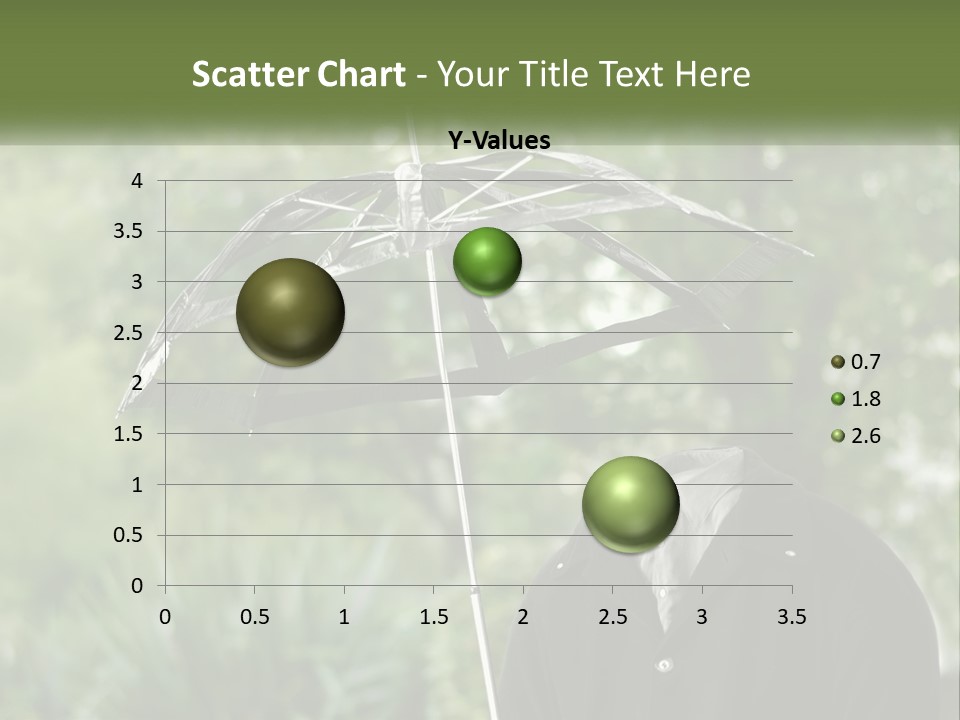 Scatter Chart - Your Title Text Here

Y-Values

4
3.5
3
2.5
2
1.5
1
0.5
0

0 0.5 1 1.5 2 2.5 3 3.5

0.7
1.8
2.6